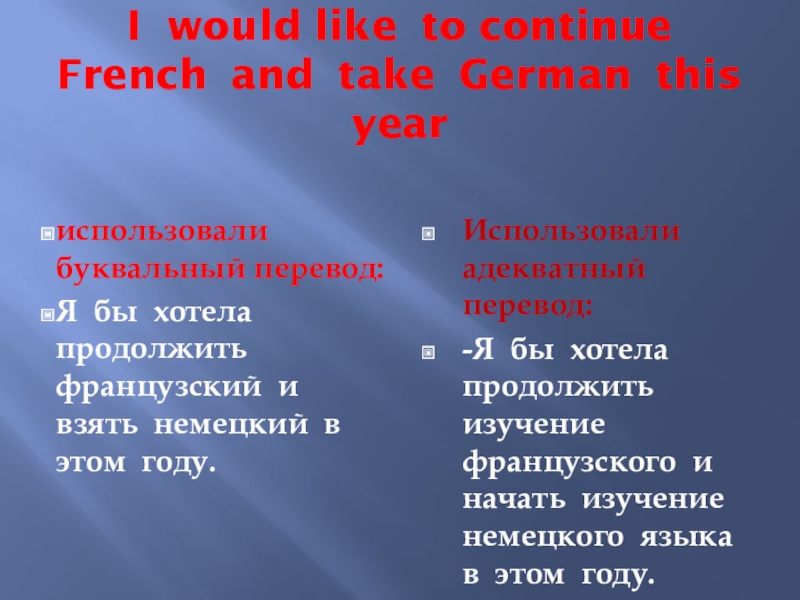 I would like to continue French and take German this year

использовали буквальный перевод:

Я бы хотела продолжить французский и взять немецкий в этом году.

Использовали адекватный перевод:

-Я бы хотела продолжить изучение французского и начать изучение немецкого языка в этом году.